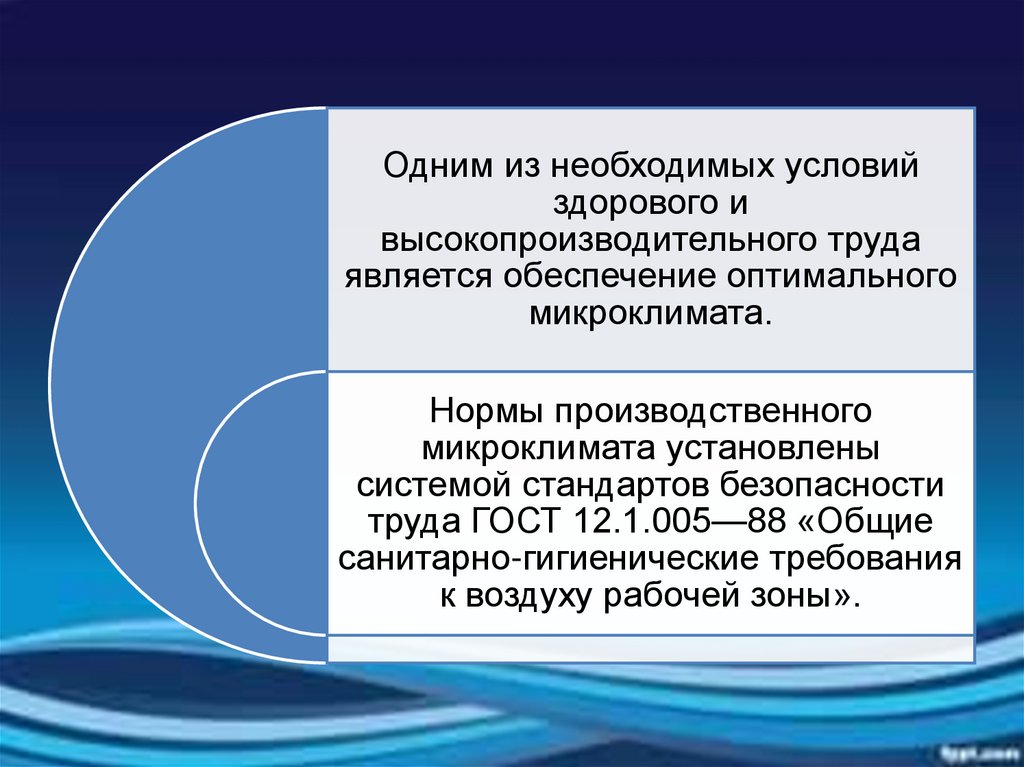 Одним из необходимых условий здорового и высокопроизводительного труда является обеспечение оптимального микроклимата.

Нормы производственного микроклимата установлены системой стандартов безопасности труда ГОСТ 12.1.005—88 «Общие санитарно-гигиенические требования к воздуху рабочей зоны».

fppt.com